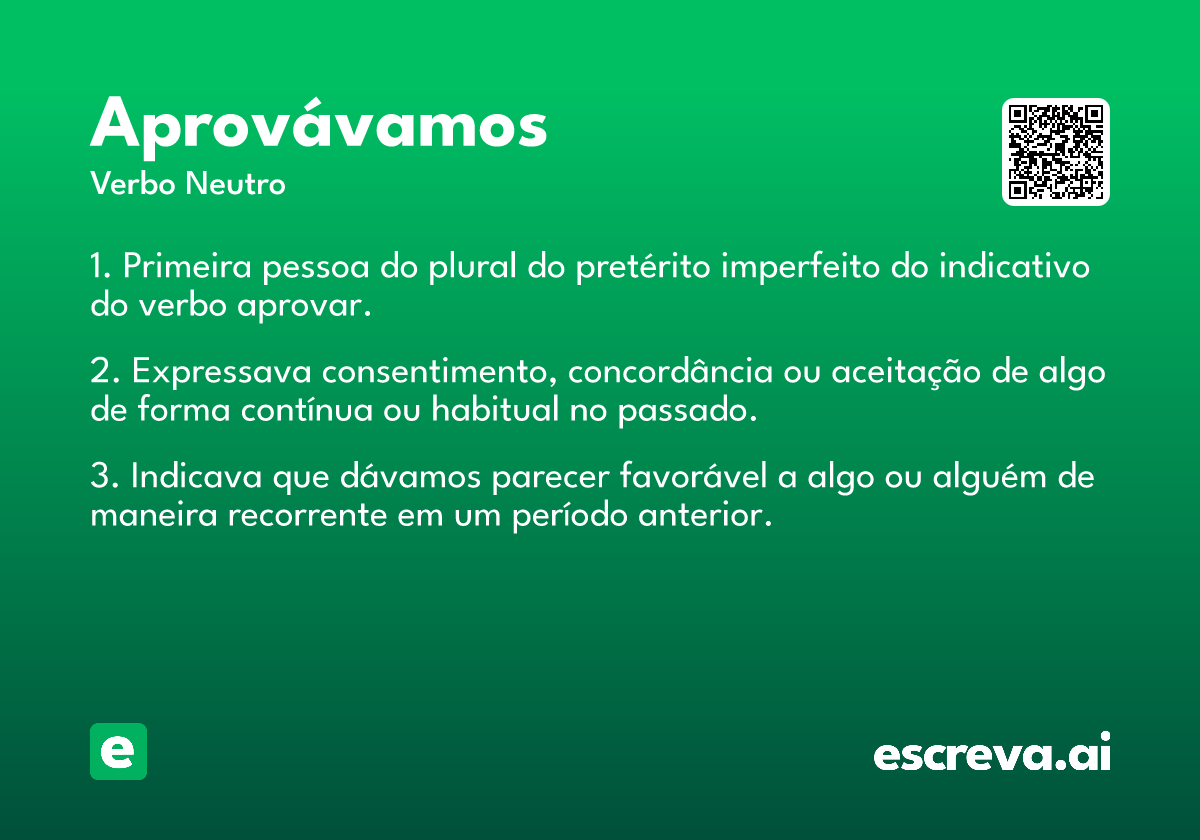 Aprovávamos

Verbo Neutro

1. Primeira pessoa do plural do pretérito imperfeito do indicativo do verbo aprovar.

2. Expressava consentimento, concordância ou aceitação de algo de forma contínua ou habitual no passado.

3. Indicava que dávamos parecer favorável a algo ou alguém de maneira recorrente em um período anterior.

e

escreva.ai